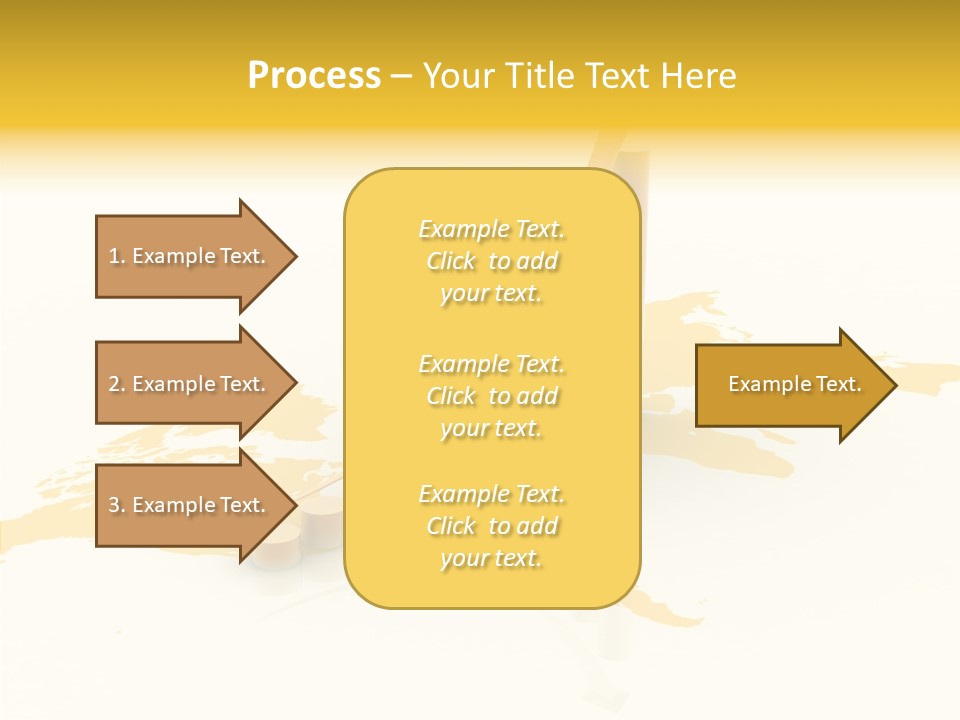 Process – Your Title Text Here

1. Example Text.

2. Example Text.

3. Example Text.

Example Text. Click to add your text.

Example Text. Click to add your text.

Example Text. Click to add your text.

Example Text.